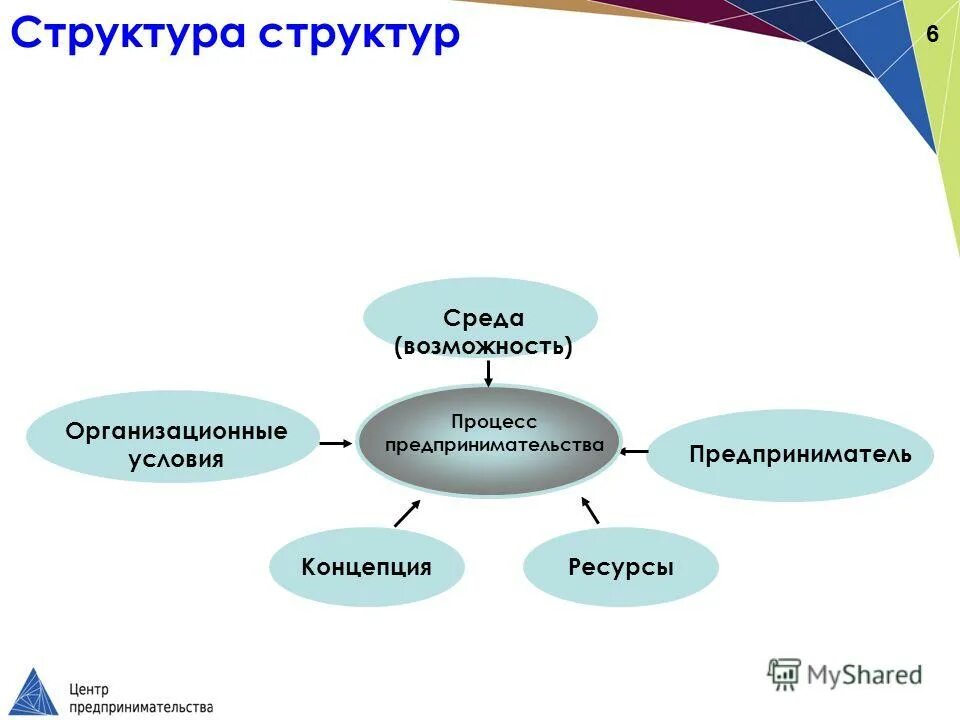 Структура структур

6

Среда (возможность)

Организационные условия

Процесс предпринимательства

Предприниматель

Концепция

Ресурсы

Центр предпринимательства

MyShared